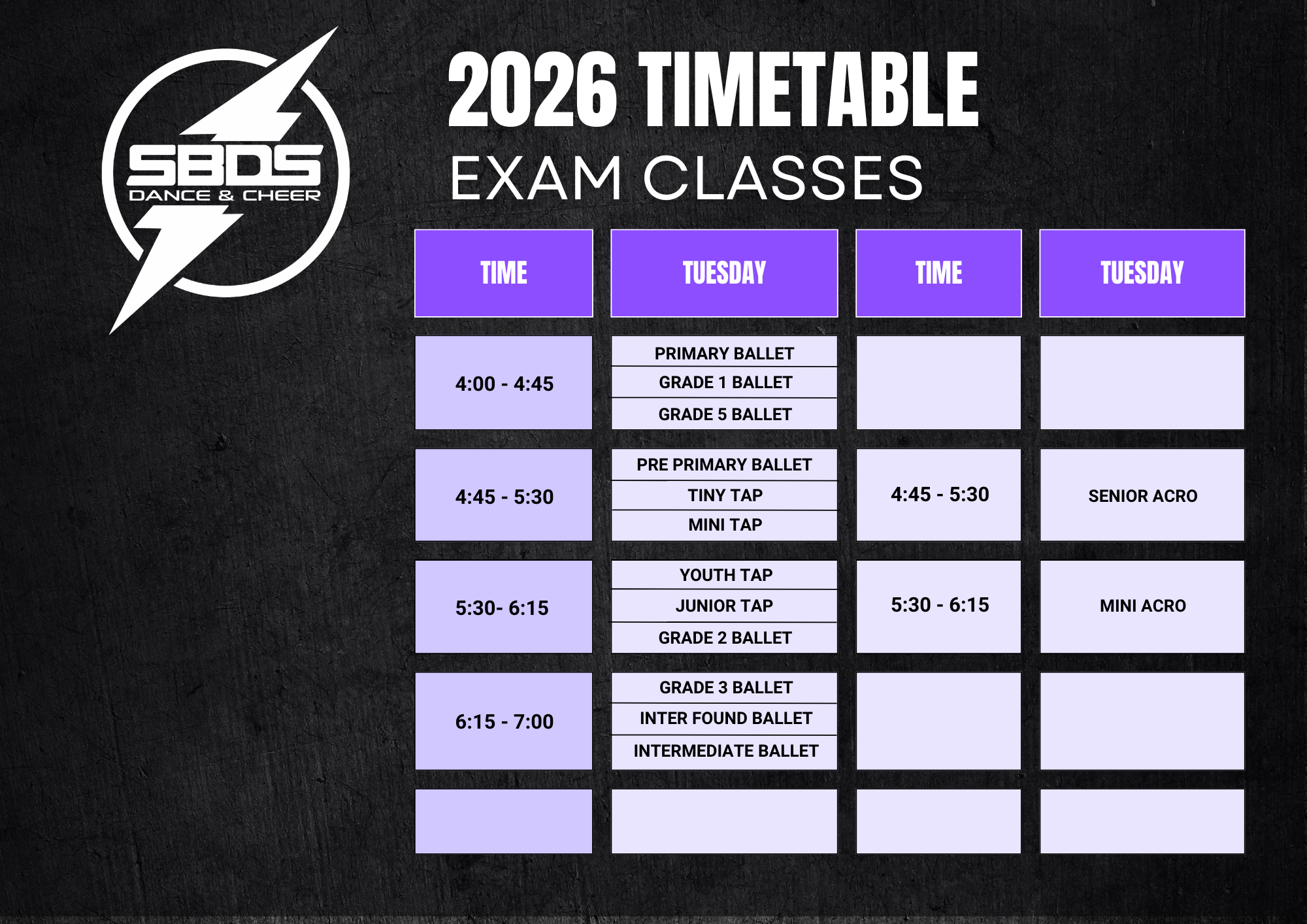 SBDS
DANCE & CHEER

2026 TIMETABLE
EXAM CLASSES

| TIME | TUESDAY | TIME | TUESDAY |
|---|---|---|---|
| 4:00 - 4:45 | PRIMARY BALLET<br>GRADE 1 BALLET<br>GRADE 5 BALLET | | |
| 4:45 - 5:30 | PRE PRIMARY BALLET<br>TINY TAP<br>MINI TAP | 4:45 - 5:30 | SENIOR ACRO |
| 5:30- 6:15 | YOUTH TAP<br>JUNIOR TAP<br>GRADE 2 BALLET | 5:30 - 6:15 | MINI ACRO |
| 6:15 - 7:00 | GRADE 3 BALLET<br>INTER FOUND BALLET<br>INTERMEDIATE BALLET | | |
| | | | |